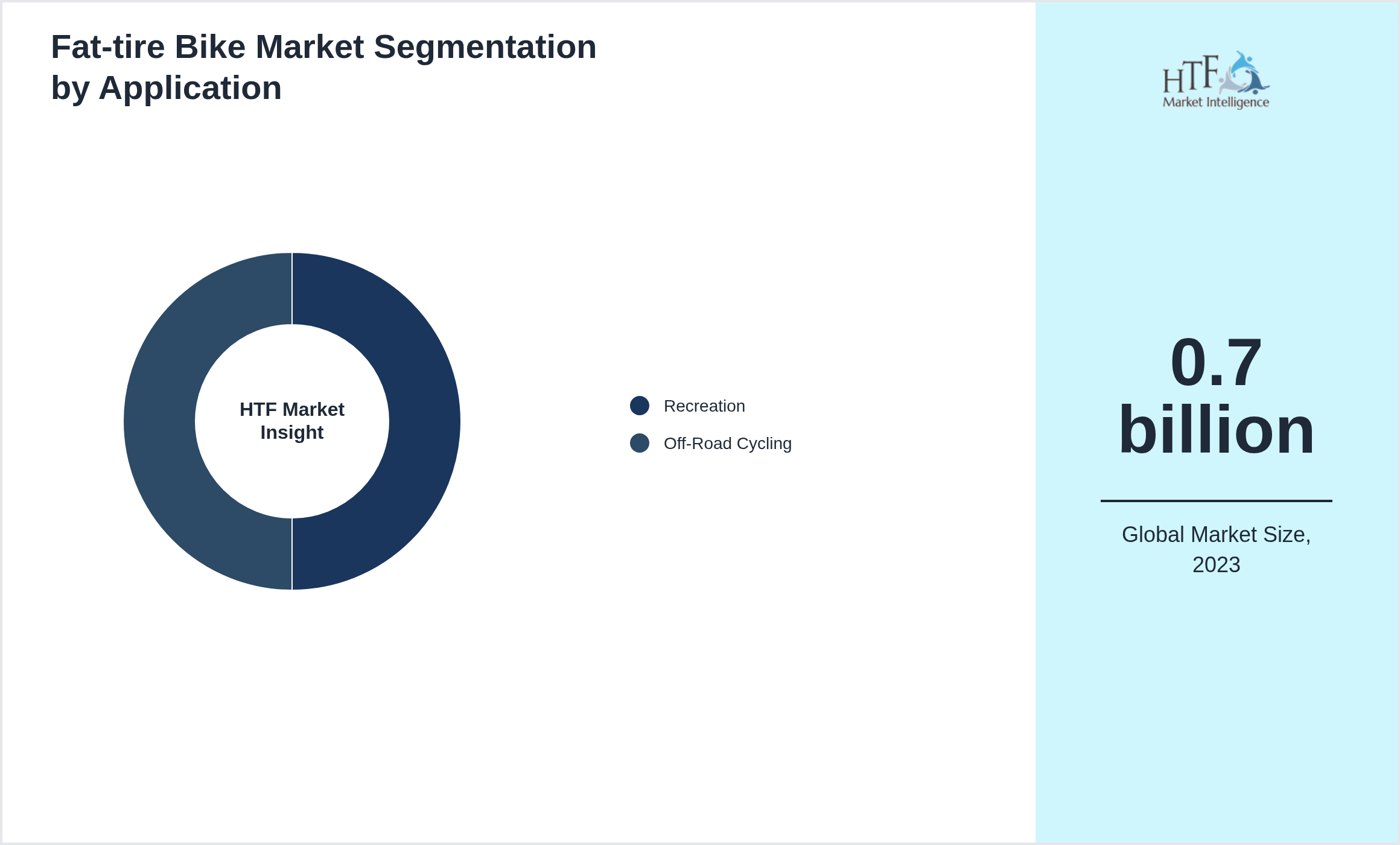 Fat-tire Bike Market Segmentation by Application

HTF Market Insight

Recreation

Off-Road Cycling

HTF Market Intelligence

0.7 billion

Global Market Size, 2023